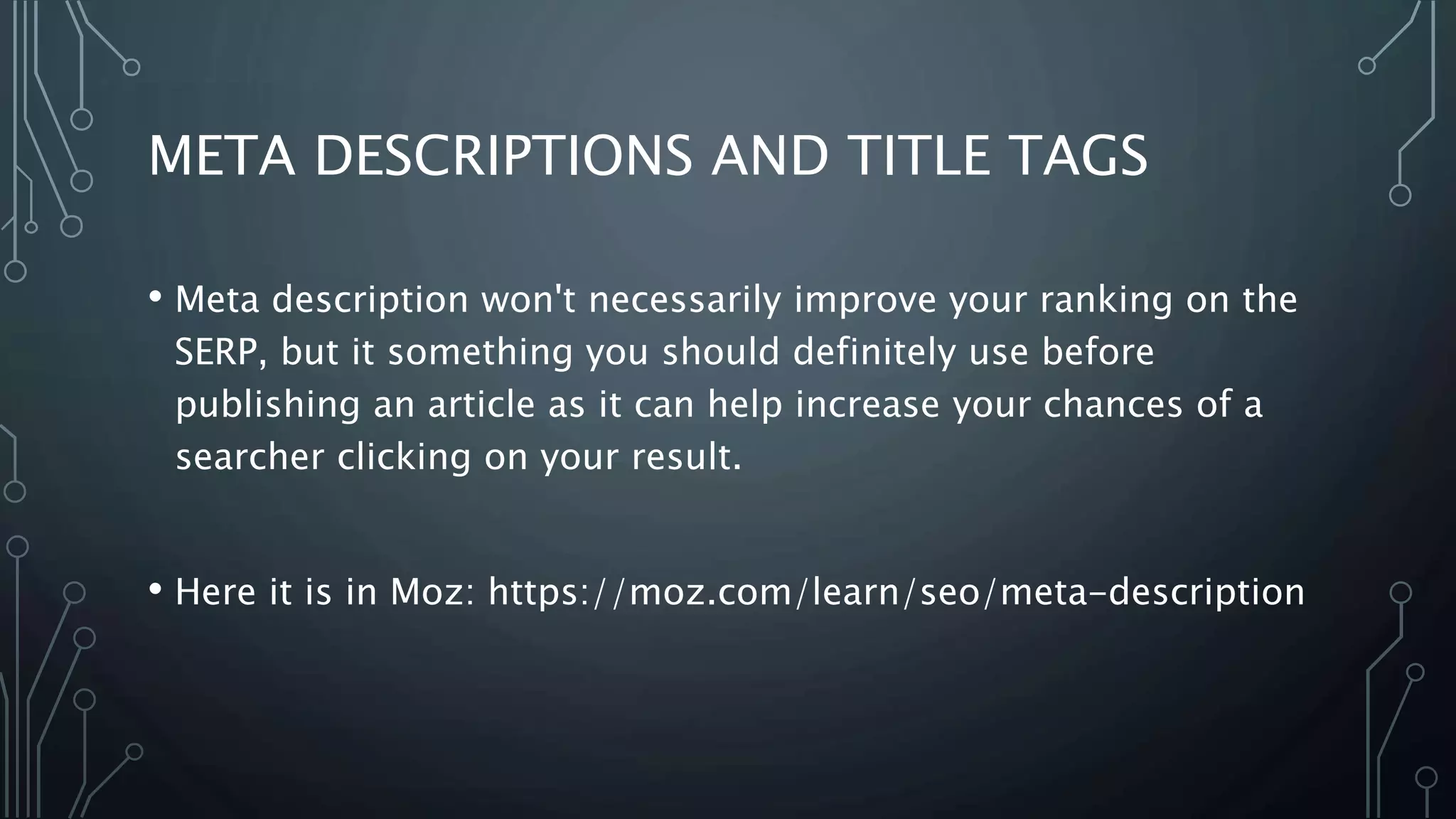 META DESCRIPTIONS AND TITLE TAGS

• Meta description won't necessarily improve your ranking on the SERP, but it something you should definitely use before publishing an article as it can help increase your chances of a searcher clicking on your result.

• Here it is in Moz: https://moz.com/learn/seo/meta-description